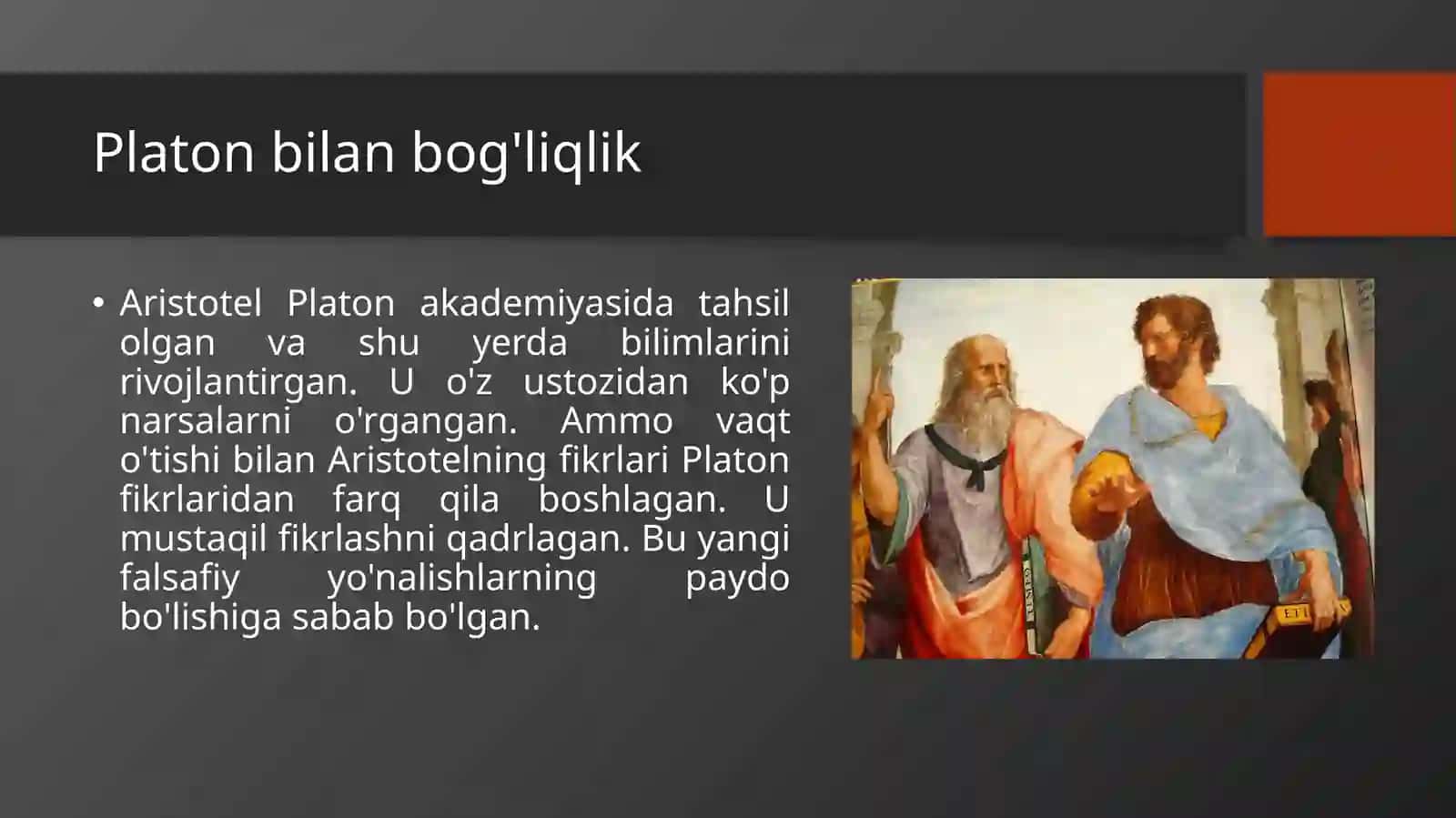 Platon bilan bog'liqlik

• Aristotel Platon akademiyasida tahsil olgan va shu yerda bilimlarini rivojlantirgan. U o'z ustozidan ko'p narsalarni o'rgangan. Ammo vaqt o'tishi bilan Aristotelning fikrlari Platon fikrlaridan farq qila boshlagan. U mustaqil fikrlashni qadrlagan. Bu yangi falsafiy yo'nalishlarning paydo bo'lishiga sabab bo'lgan.